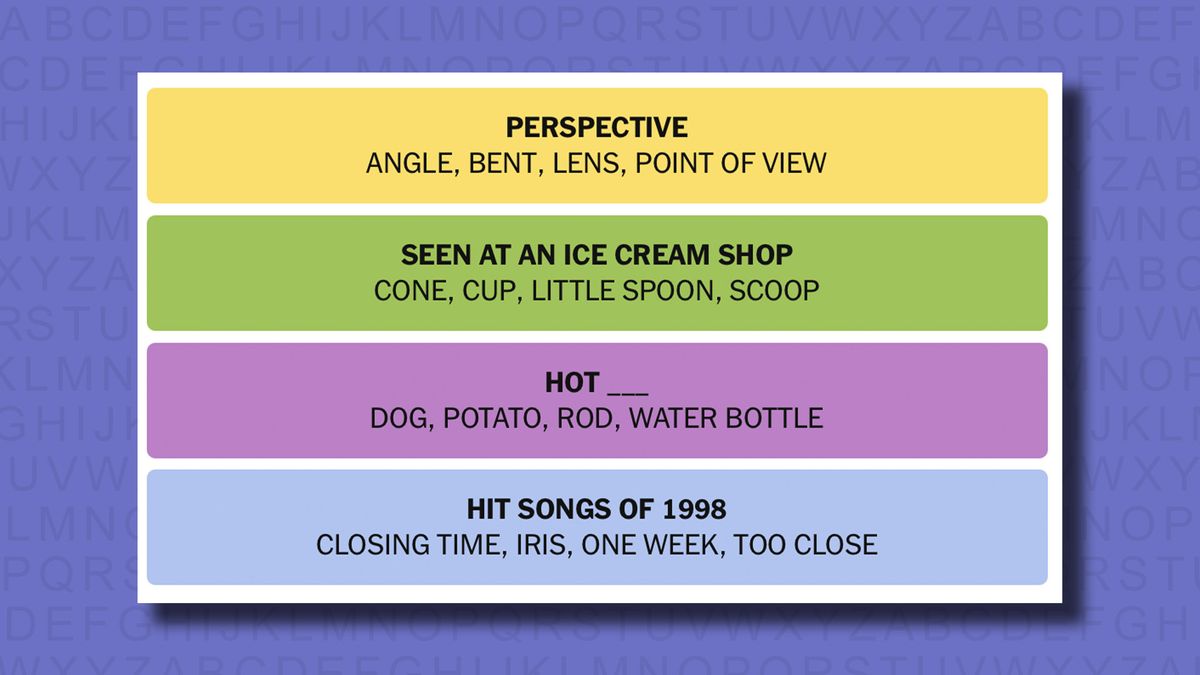 PERSPECTIVE
ANGLE, BENT, LENS, POINT OF VIEW

SEEN AT AN ICE CREAM SHOP
CONE, CUP, LITTLE SPOON, SCOOP

HOT ___
DOG, POTATO, ROD, WATER BOTTLE

HIT SONGS OF 1998
CLOSING TIME, IRIS, ONE WEEK, TOO CLOSE